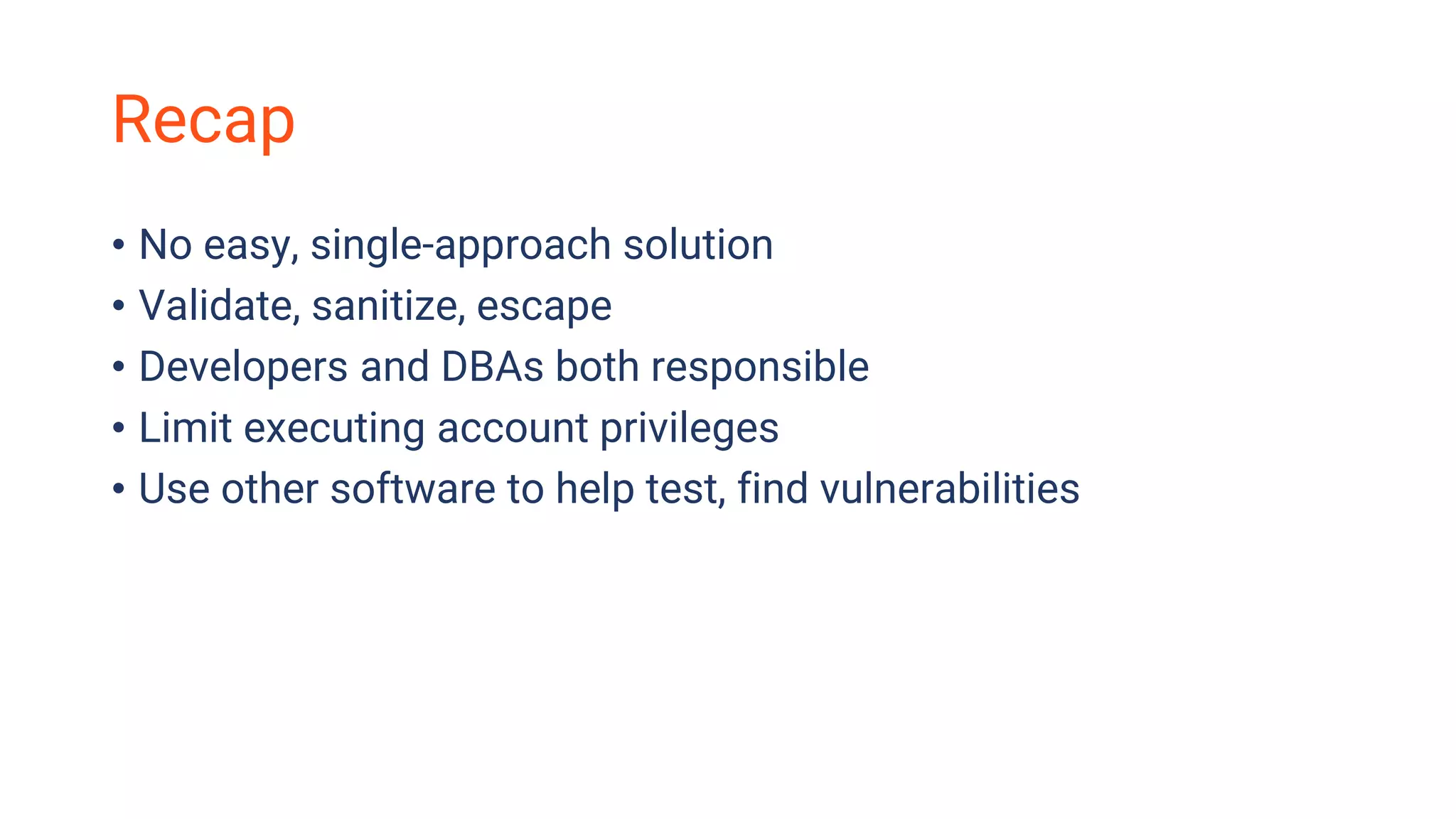 Recap

• No easy, single-approach solution
• Validate, sanitize, escape
• Developers and DBAs both responsible
• Limit executing account privileges
• Use other software to help test, find vulnerabilities